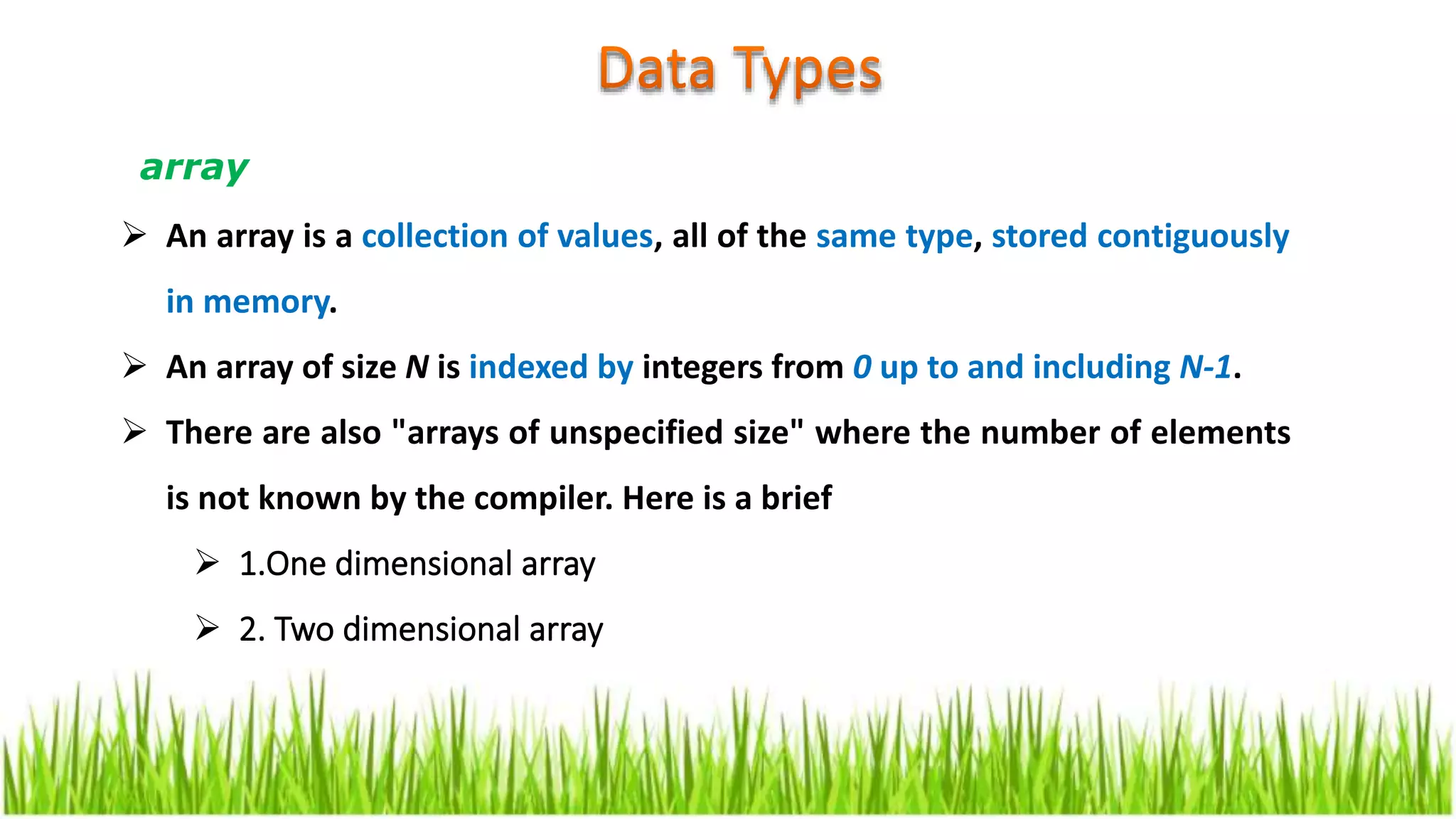 Data Types

array

➢ An array is a collection of values, all of the same type, stored contiguously in memory.

➢ An array of size N is indexed by integers from 0 up to and including N-1.

➢ There are also "arrays of unspecified size" where the number of elements is not known by the compiler. Here is a brief

➢ 1.One dimensional array

➢ 2. Two dimensional array